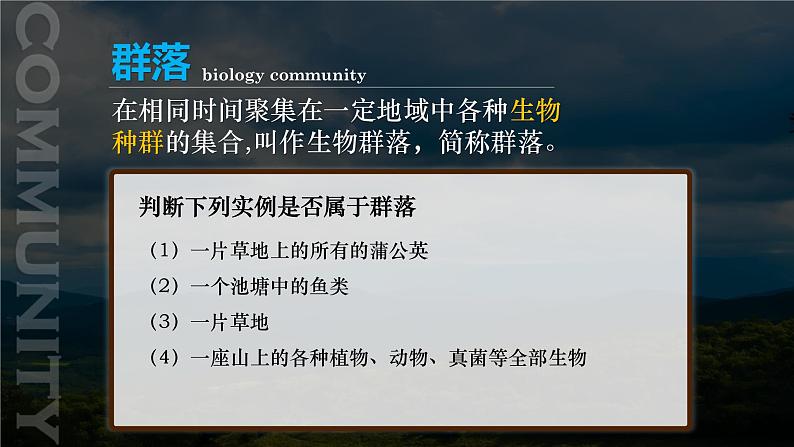 COMMUNITY

群落 biology community

在相同时间聚集在一定地域中各种生物种群的集合,叫作生物群落，简称群落。

判断下列实例是否属于群落

（1）一片草地上的所有的蒲公英

（2）一个池塘中的鱼类

（3）一片草地

（4）一座山上的各种植物、动物、真菌等全部生物